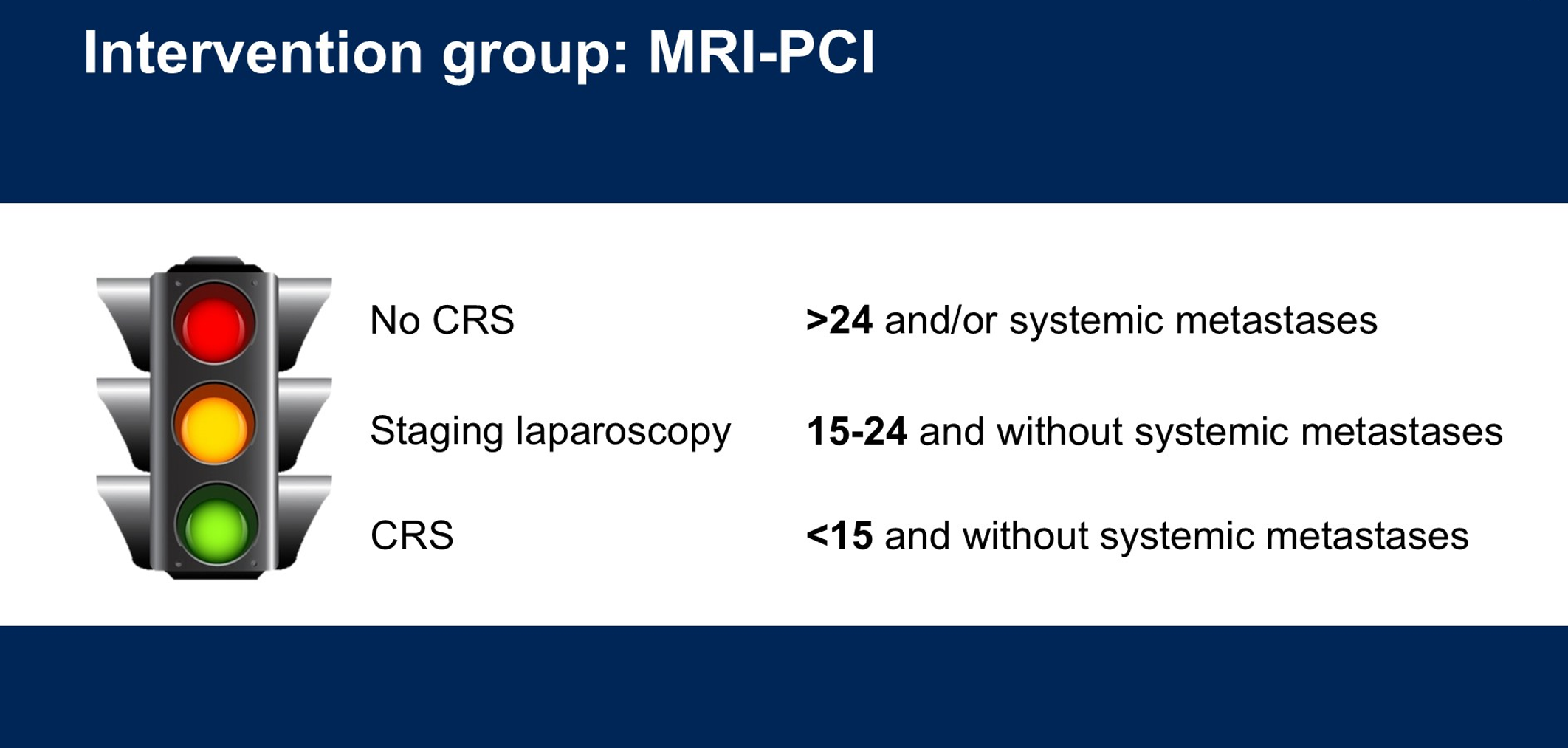 Intervention group: MRI-PCI

No CRS

>24 and/or systemic metastases

Staging laparoscopy

15-24 and without systemic metastases

CRS

<15 and without systemic metastases